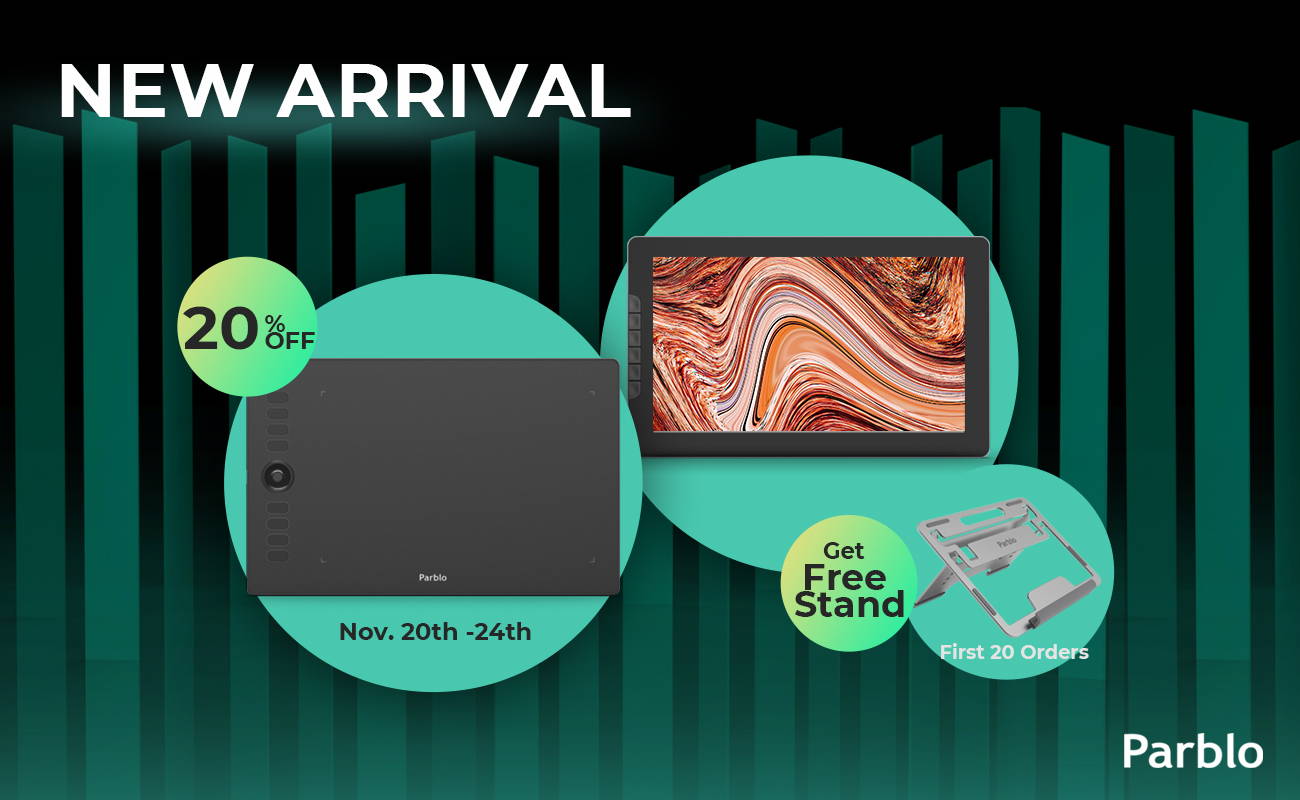 NEW ARRIVAL

20 % OFF

Parblo

Nov. 20th -24th

Get Free Stand

Parblo

First 20 Orders

Parblo